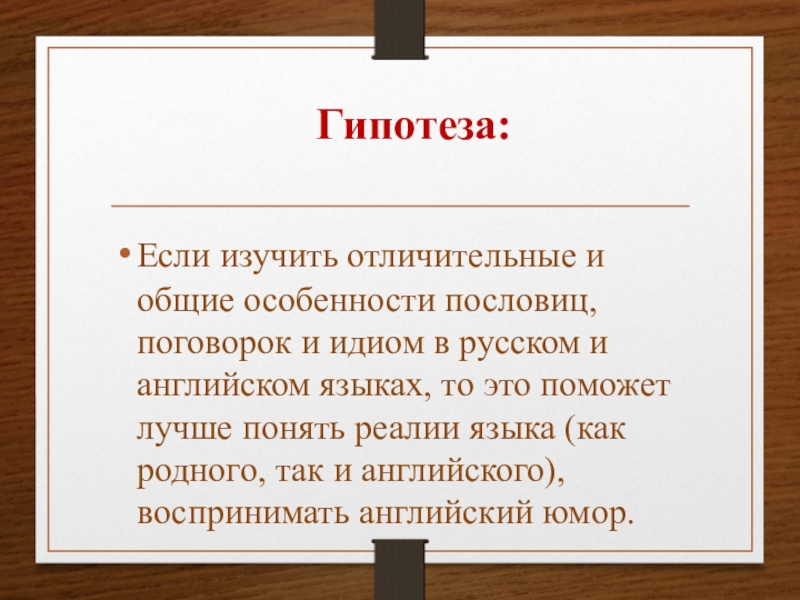 Гипотеза:

• Если изучить отличительные и общие особенности пословиц, поговорок и идиом в русском и английском языках, то это поможет лучше понять реалии языка (как родного, так и английского), воспринимать английский юмор.